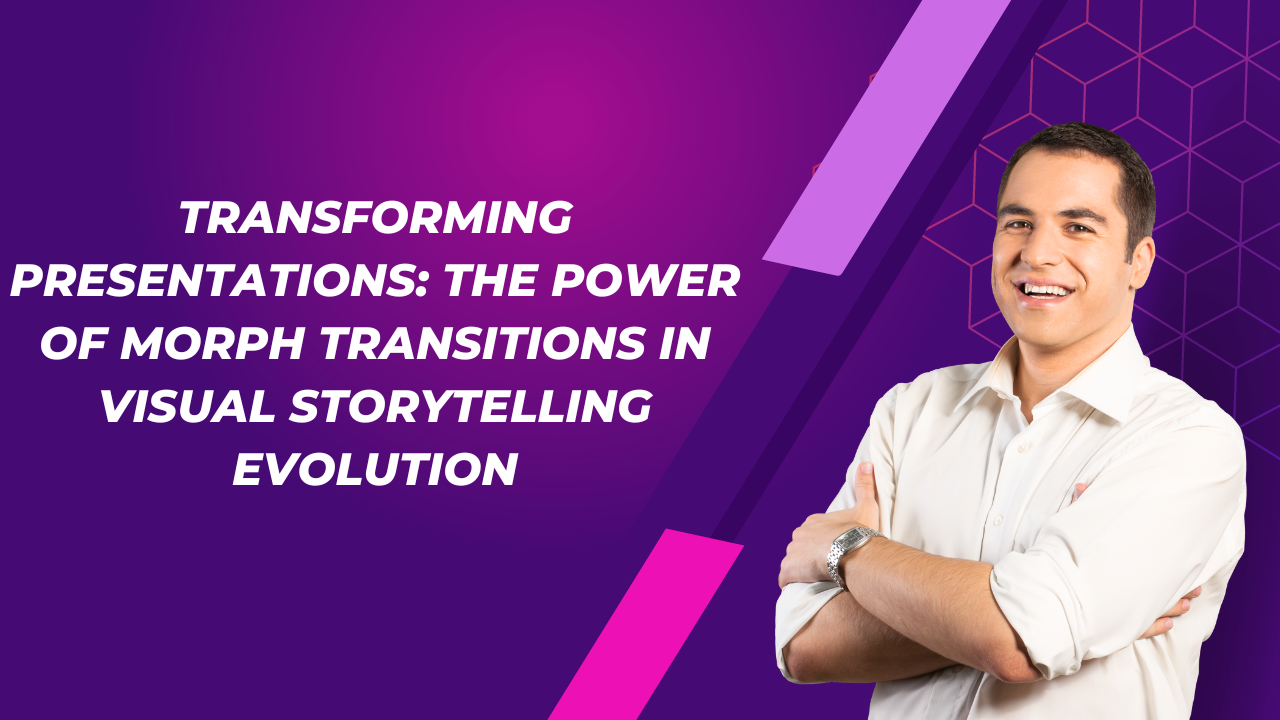 TRANSFORMING PRESENTATIONS: THE POWER OF MORPH TRANSITIONS IN VISUAL STORYTELLING EVOLUTION